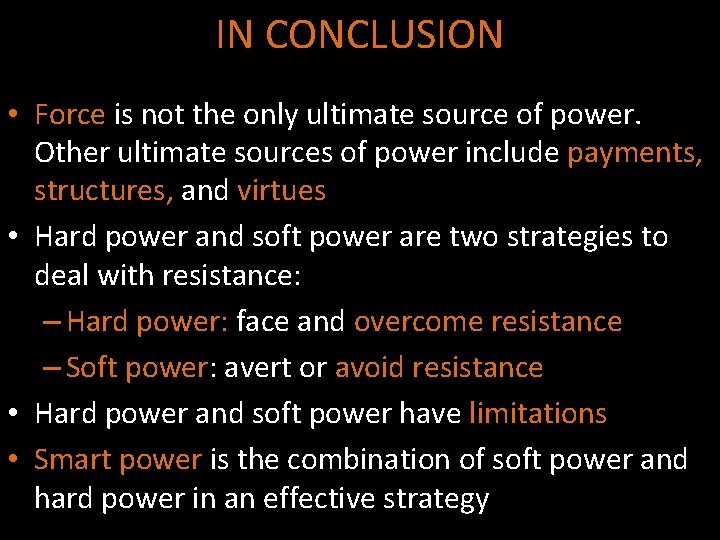 IN CONCLUSION

• Force is not the only ultimate source of power. Other ultimate sources of power include payments, structures, and virtues

• Hard power and soft power are two strategies to deal with resistance:

– Hard power: face and overcome resistance

– Soft power: avert or avoid resistance

• Hard power and soft power have limitations

• Smart power is the combination of soft power and hard power in an effective strategy